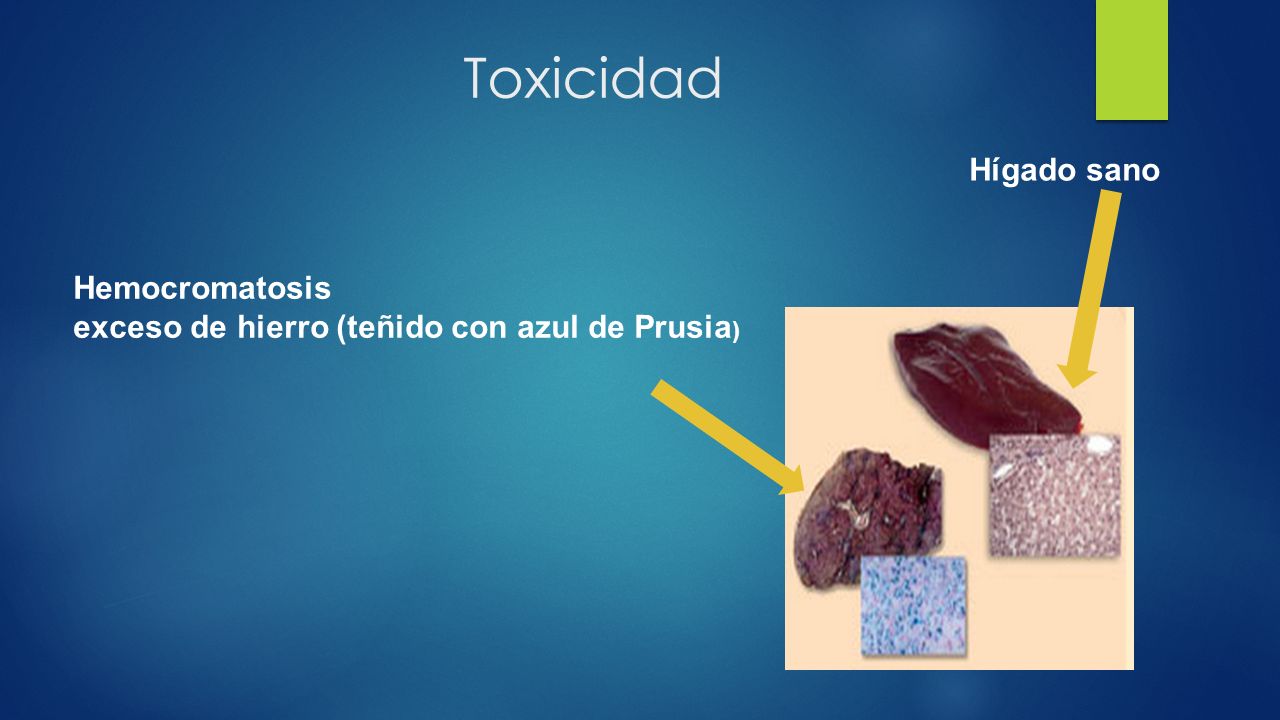 Toxicidad

Hígado sano

Hemocromatosis
exceso de hierro (teñido con azul de Prusia)